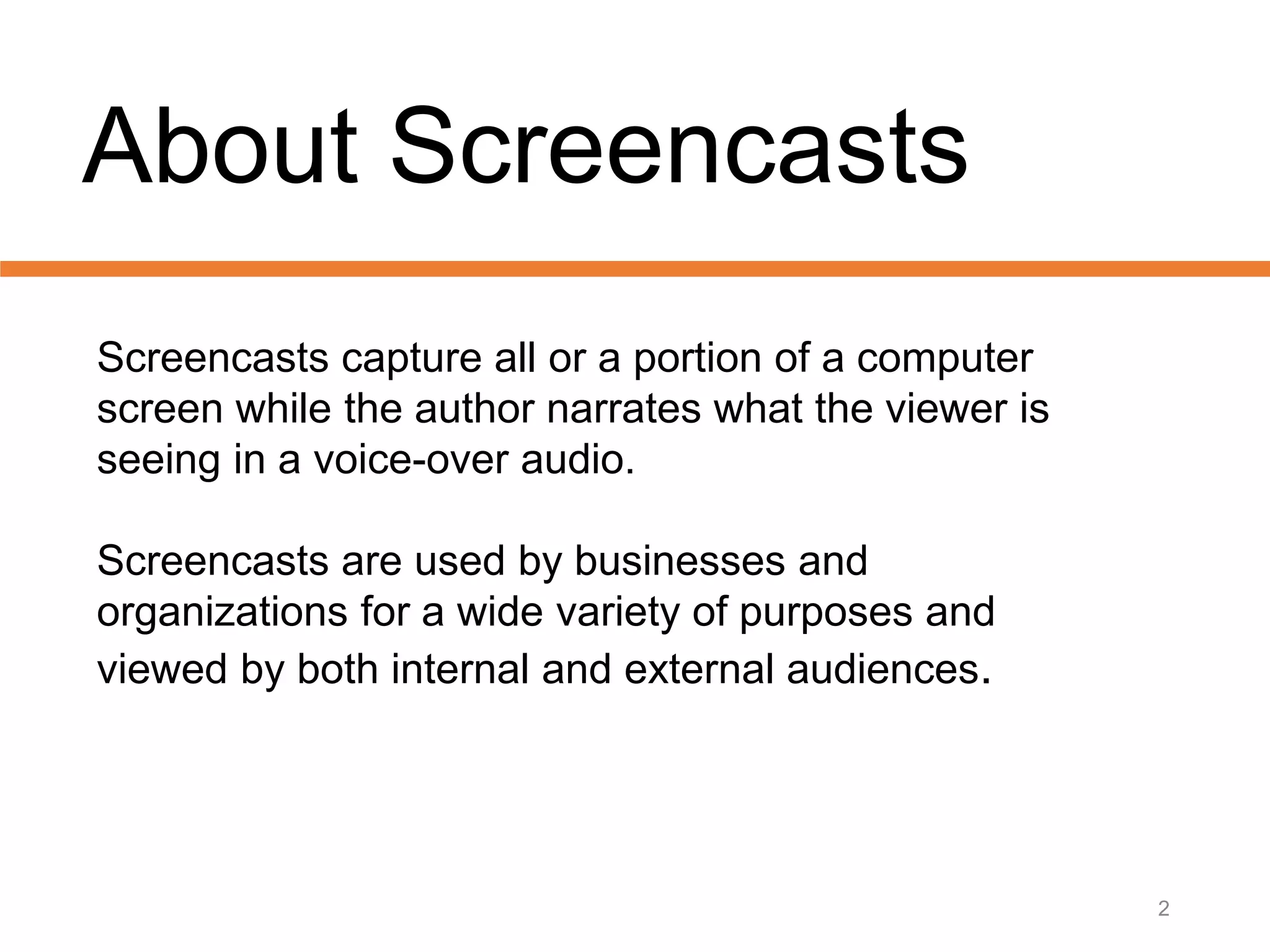 About Screencasts

Screencasts capture all or a portion of a computer screen while the author narrates what the viewer is seeing in a voice-over audio.

Screencasts are used by businesses and organizations for a wide variety of purposes and viewed by both internal and external audiences.

2